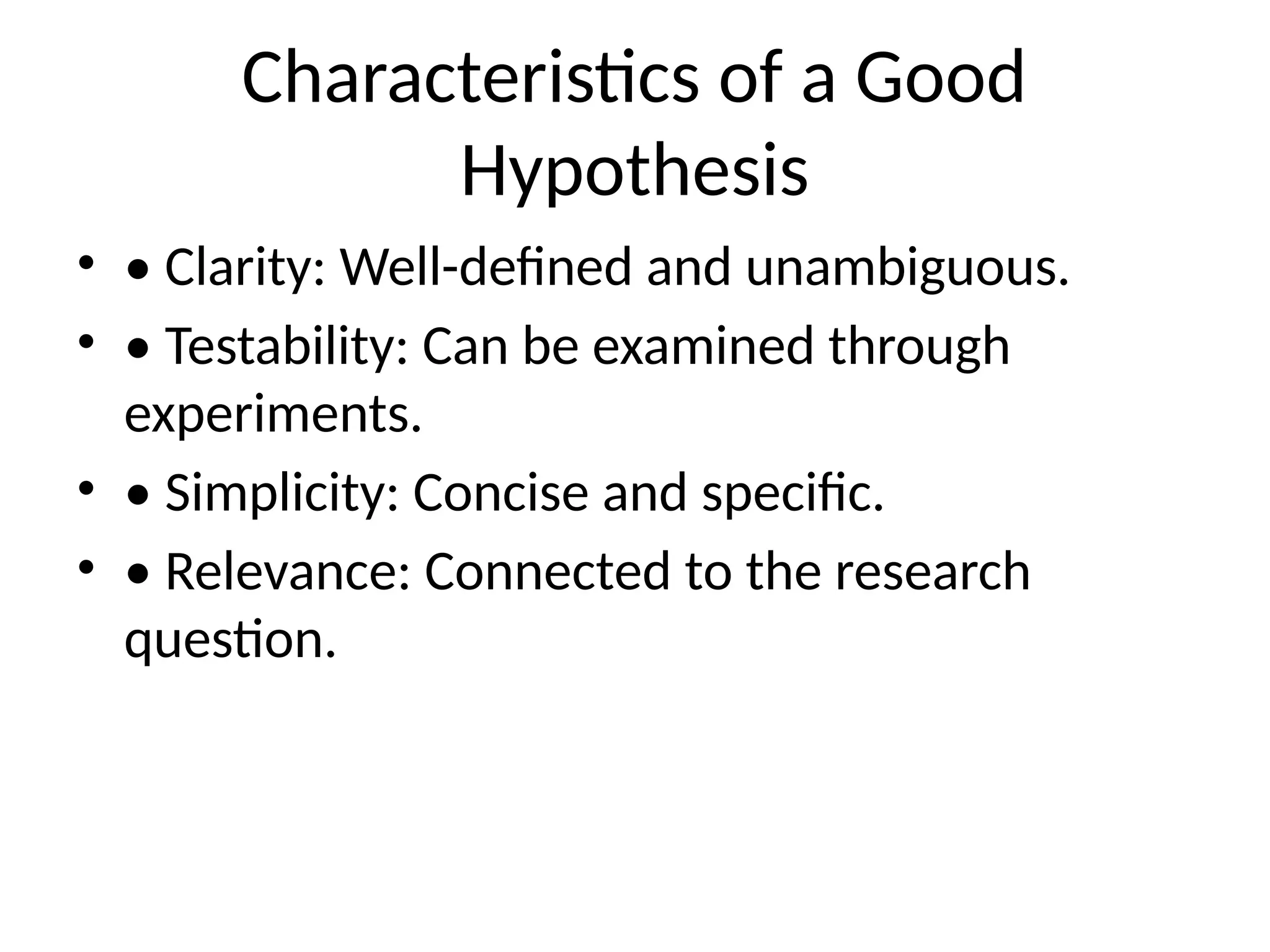 Characteristics of a Good Hypothesis

• • Clarity: Well-defined and unambiguous.
• • Testability: Can be examined through experiments.
• • Simplicity: Concise and specific.
• • Relevance: Connected to the research question.